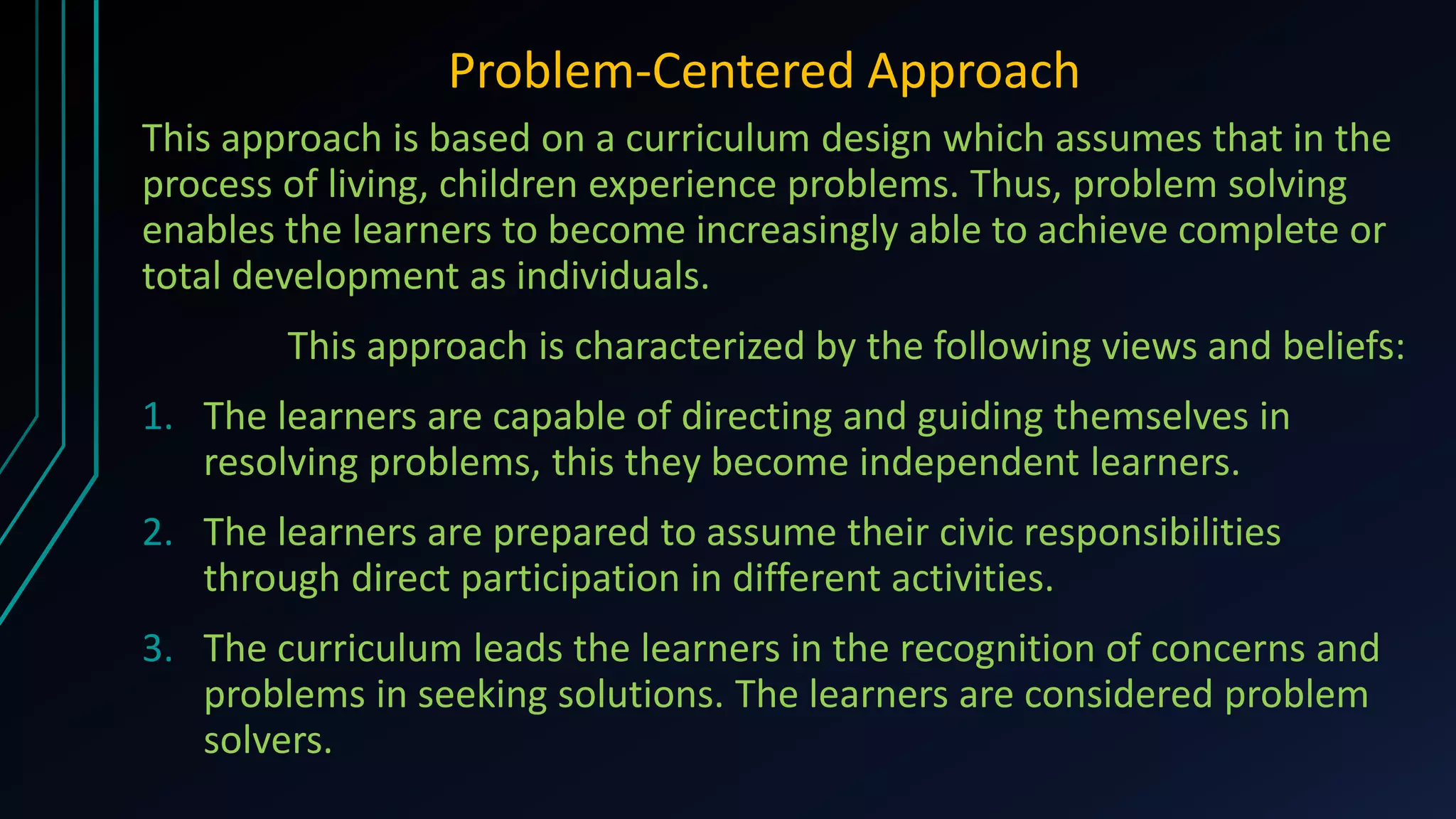 Problem-Centered Approach

This approach is based on a curriculum design which assumes that in the process of living, children experience problems. Thus, problem solving enables the learners to become increasingly able to achieve complete or total development as individuals.

This approach is characterized by the following views and beliefs:

1. The learners are capable of directing and guiding themselves in resolving problems, this they become independent learners.
2. The learners are prepared to assume their civic responsibilities through direct participation in different activities.
3. The curriculum leads the learners in the recognition of concerns and problems in seeking solutions. The learners are considered problem solvers.